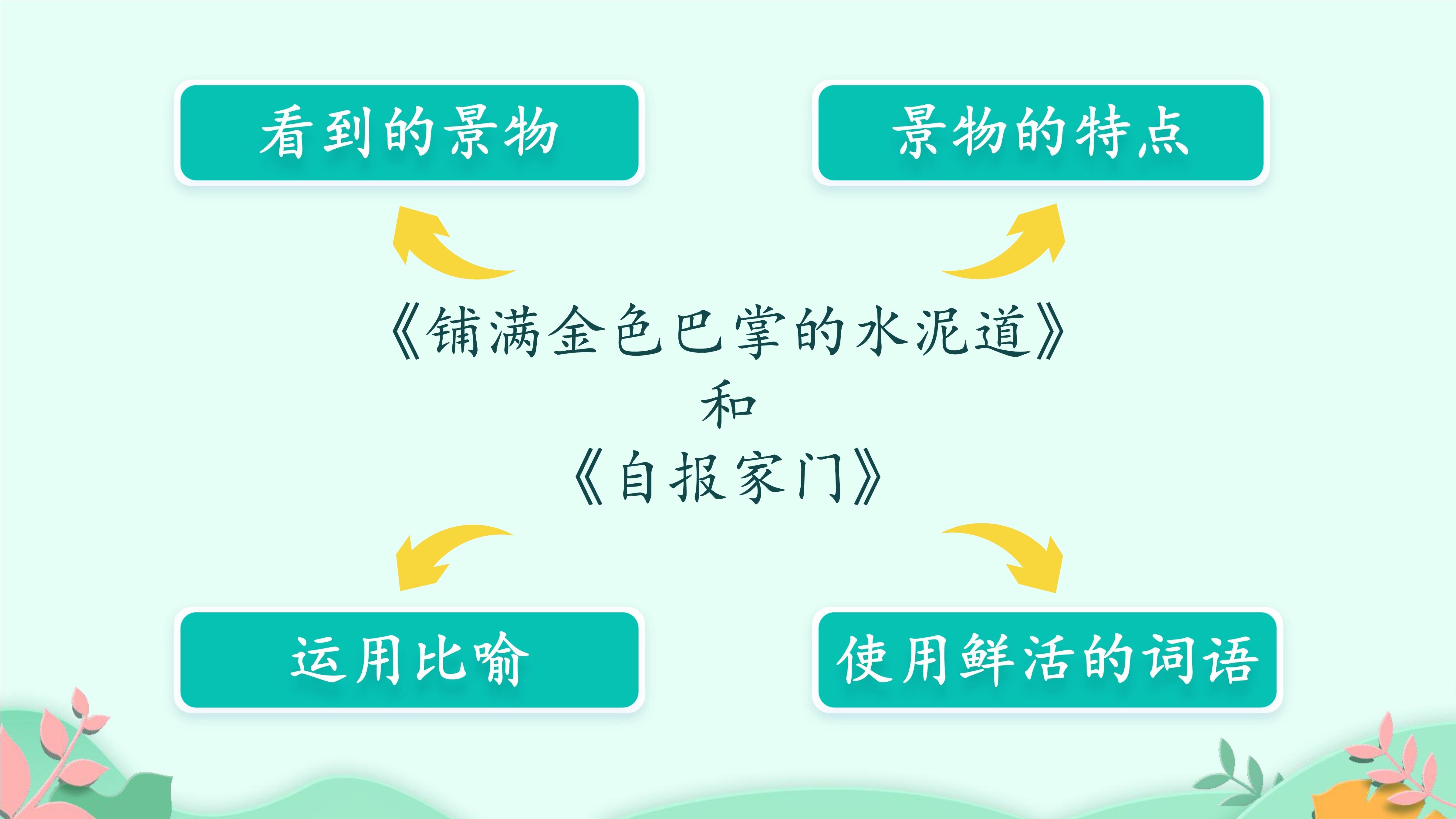 看到的景物

景物的特点

《铺满金色巴掌的水泥道》
和
《自报家门》

运用比喻

使用鲜活的词语